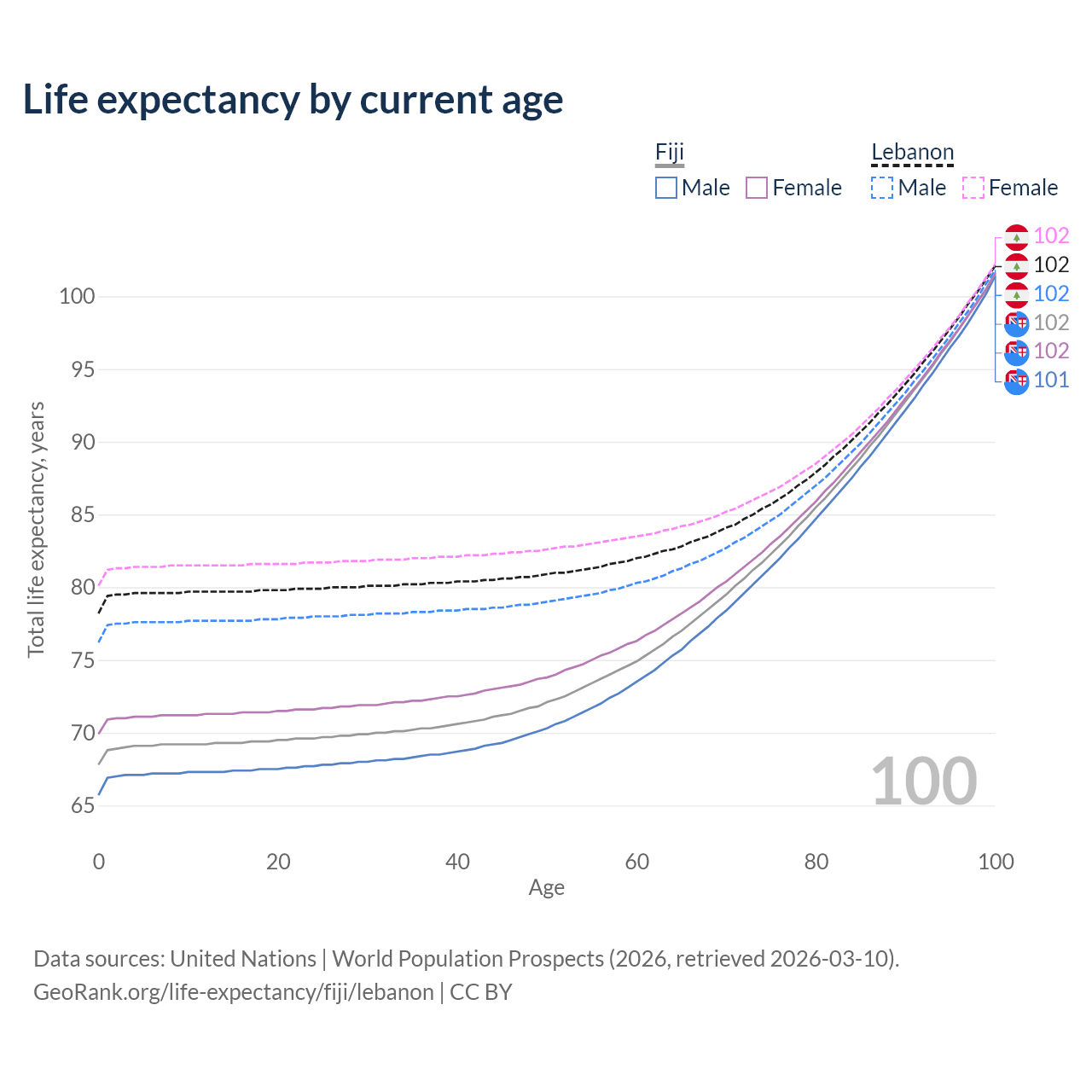 Life expectancy by current age

Fiji
Male Female

Lebanon
Male Female

102
102
102
102
102
101

Total life expectancy, years

100
95
90
85
80
75
70
65

100

0
20
40
60
80
100
Age

Data sources: United Nations | World Population Prospects (2026, retrieved 2026-03-10).
GeoRank.org/life-expectancy/fiji/lebanon | CC BY